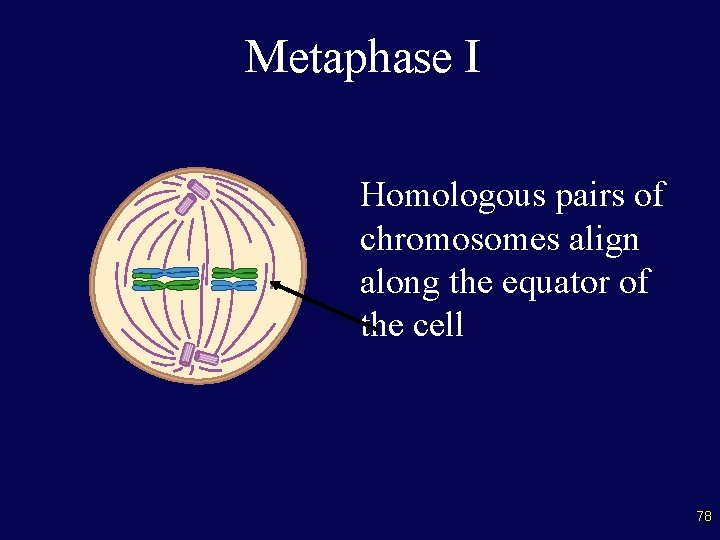 Metaphase I

Homologous pairs of chromosomes align along the equator of the cell

78